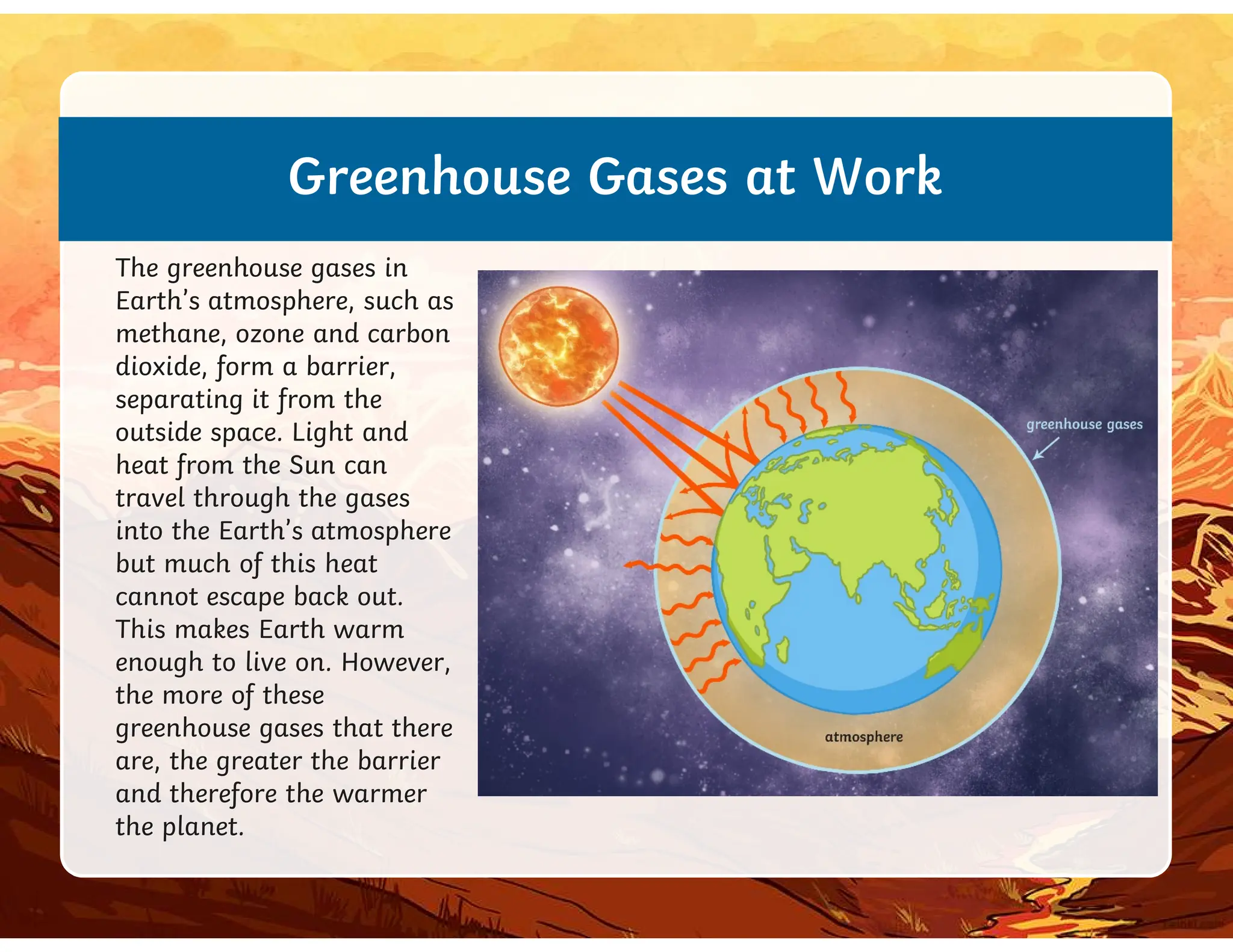 Greenhouse Gases at Work

The greenhouse gases in Earth's atmosphere, such as methane, ozone and carbon dioxide, form a barrier, separating it from the outside space. Light and heat from the Sun can travel through the gases into the Earth's atmosphere but much of this heat cannot escape back out. This makes Earth warm enough to live on. However, the more of these greenhouse gases that there are, the greater the barrier and therefore the warmer the planet.

greenhouse gases

atmosphere